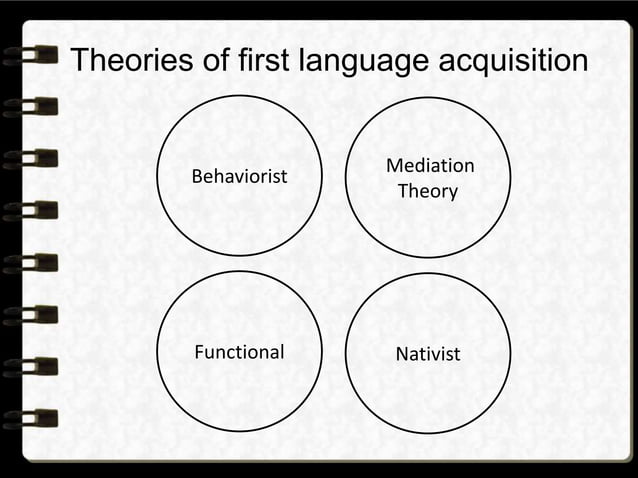 Theories of first language acquisition

Behaviorist

Mediation Theory

Functional

Nativist